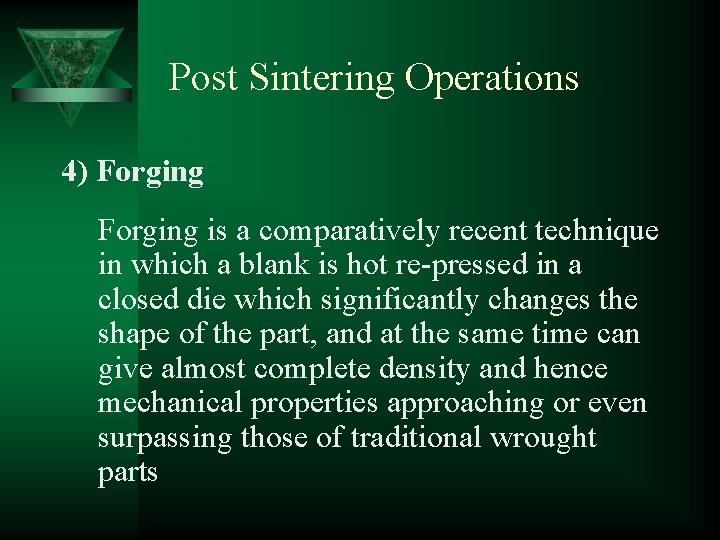 Post Sintering Operations

4) Forging

Forging is a comparatively recent technique in which a blank is hot re-pressed in a closed die which significantly changes the shape of the part, and at the same time can give almost complete density and hence mechanical properties approaching or even surpassing those of traditional wrought parts